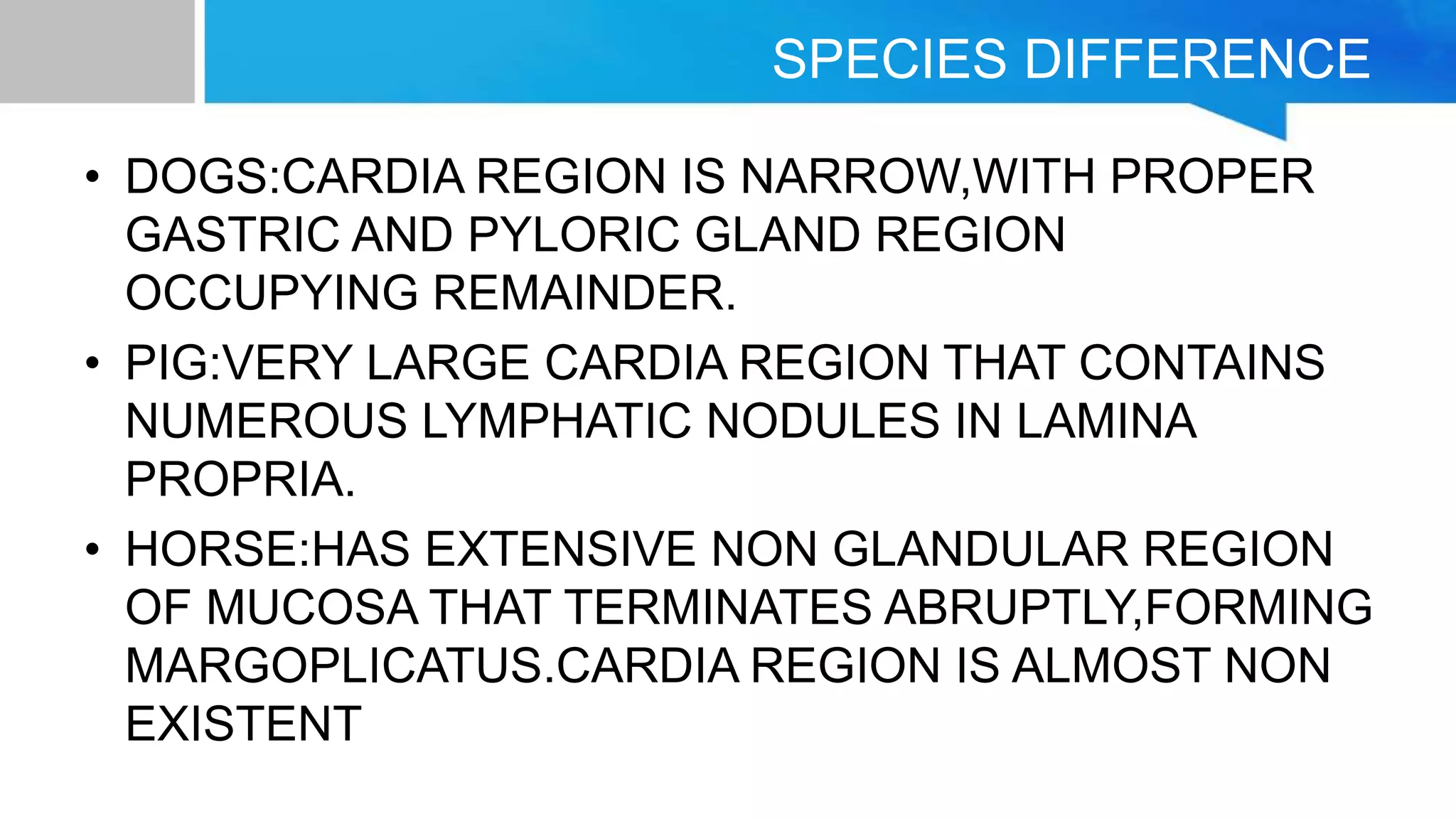 SPECIES DIFFERENCE

• DOGS:CARDIA REGION IS NARROW,WITH PROPER GASTRIC AND PYLORIC GLAND REGION OCCUPYING REMAINDER.

• PIG:VERY LARGE CARDIA REGION THAT CONTAINS NUMEROUS LYMPHATIC NODULES IN LAMINA PROPRIA.

• HORSE:HAS EXTENSIVE NON GLANDULAR REGION OF MUCOSA THAT TERMINATES ABRUPTLY,FORMING MARGOPLICATUS.CARDIA REGION IS ALMOST NON EXISTENT